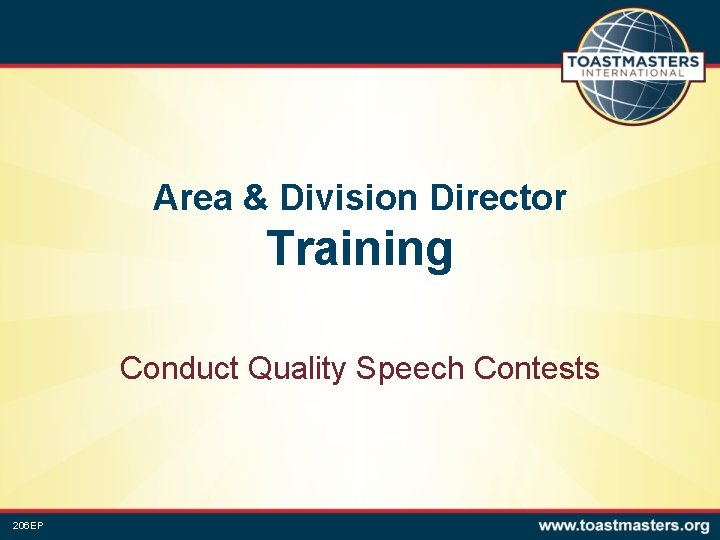 TOASTMASTERS INTERNATIONAL

Area & Division Director
Training

Conduct Quality Speech Contests

206EP

www.toastmasters.org